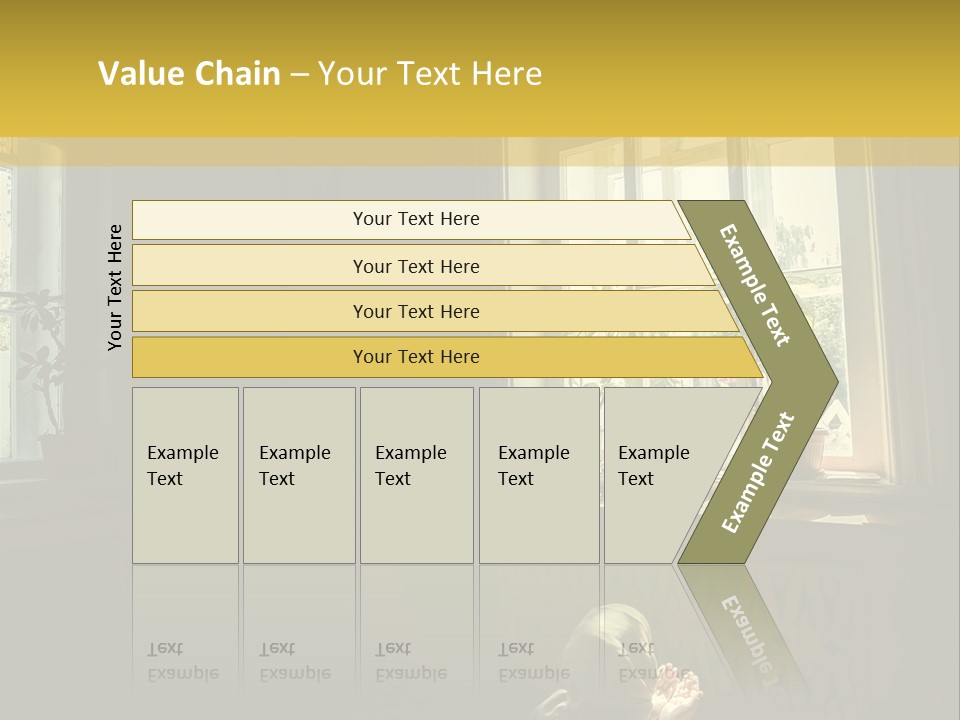 Value Chain – Your Text Here

Your Text Here

Your Text Here

Your Text Here

Your Text Here

Your Text Here

Example Text

Example Text

Example Text

Example Text

Example Text

Example Text

Example Text